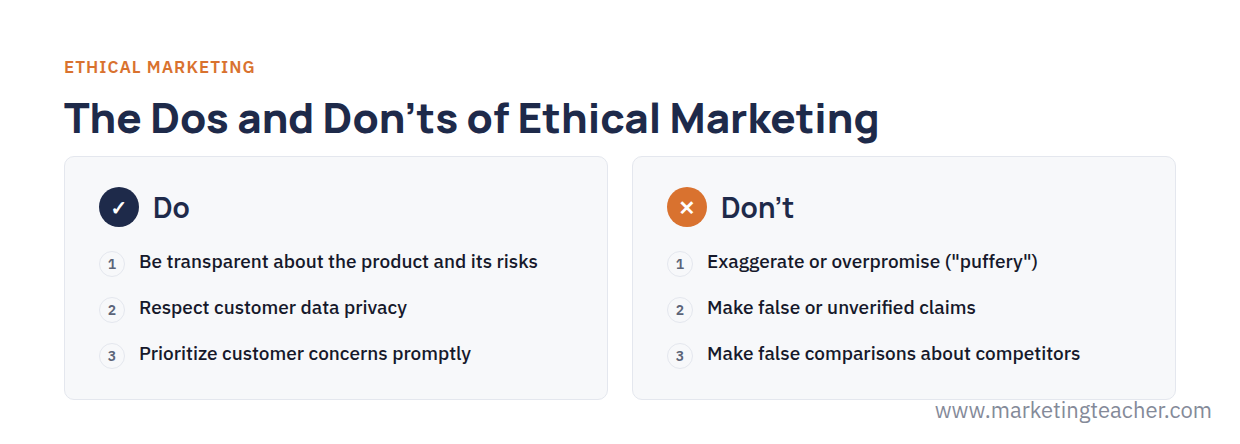 ETHICAL MARKETING

The Dos and Don’ts of Ethical Marketing

✓ Do

1 Be transparent about the product and its risks

2 Respect customer data privacy

3 Prioritize customer concerns promptly

× Don’t

1 Exaggerate or overpromise ("puffery")

2 Make false or unverified claims

3 Make false comparisons about competitors

www.marketingteacher.com